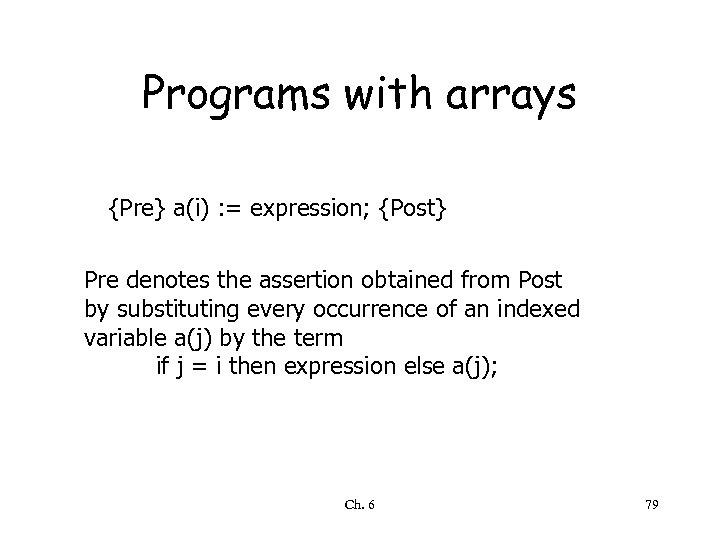 Programs with arrays

{Pre} a(i) := expression; {Post}

Pre denotes the assertion obtained from Post by substituting every occurrence of an indexed variable a(j) by the term
if j = i then expression else a(j);

Ch. 6

79